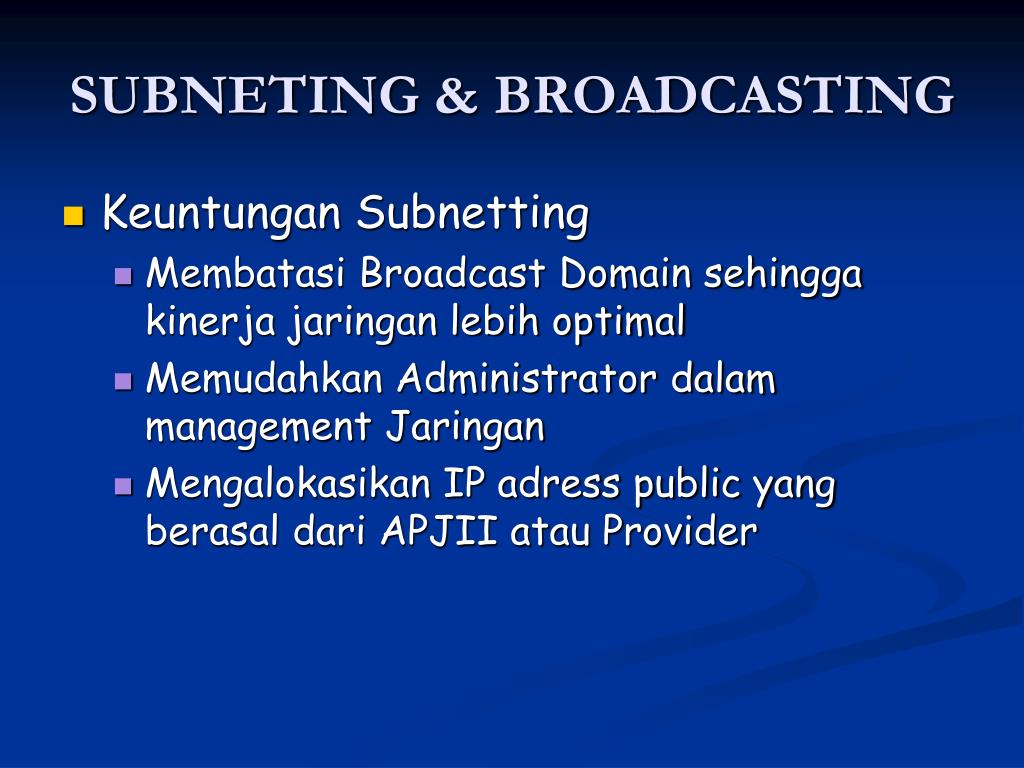 SUBNETING & BROADCASTING

Keuntungan Subnetting

Membatasi Broadcast Domain sehingga kinerja jaringan lebih optimal

Memudahkan Administrator dalam management Jaringan

Mengalokasikan IP adress public yang berasal dari APJII atau Provider